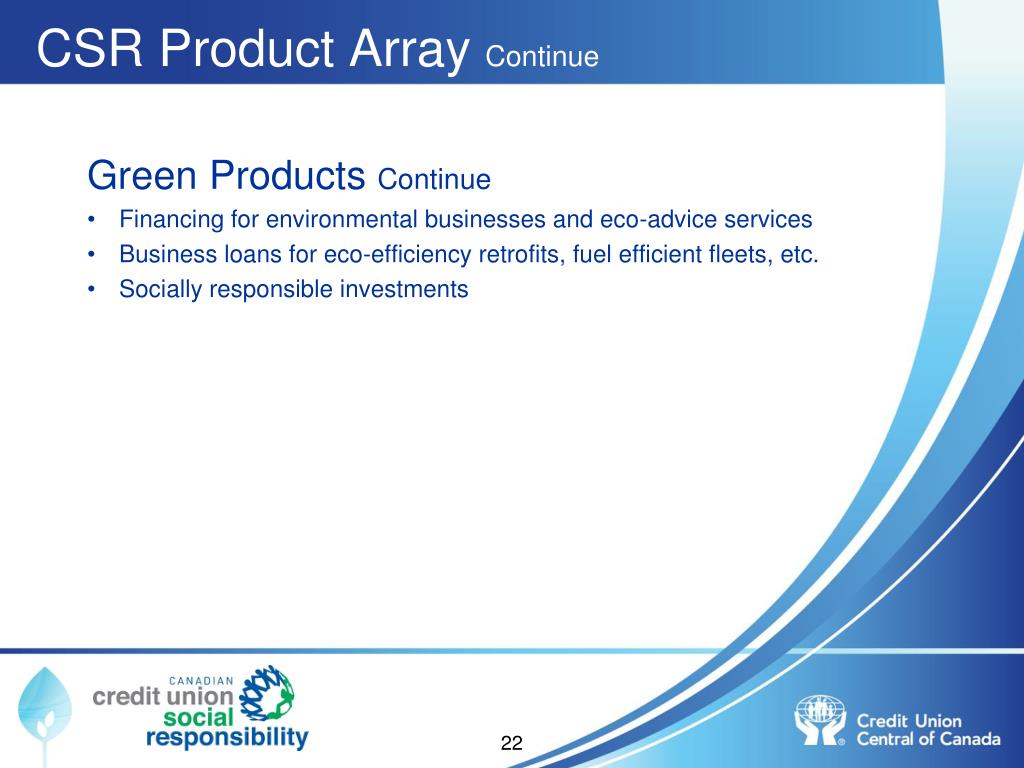 CSR Product Array Continue

Green Products Continue

• Financing for environmental businesses and eco-advice services
• Business loans for eco-efficiency retrofits, fuel efficient fleets, etc.
• Socially responsible investments

CANADIAN
credit union
social
responsibility

22

Credit Union
Central of Canada